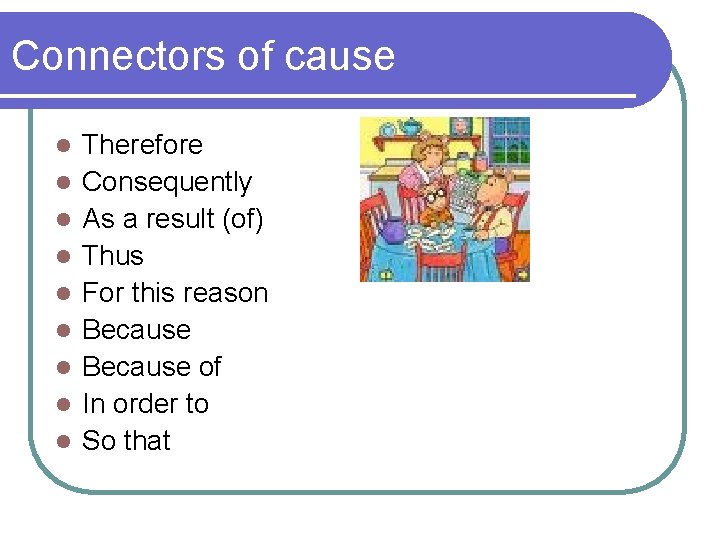 Connectors of cause

- Therefore
- Consequently
- As a result (of)
- Thus
- For this reason
- Because
- Because of
- In order to
- So that